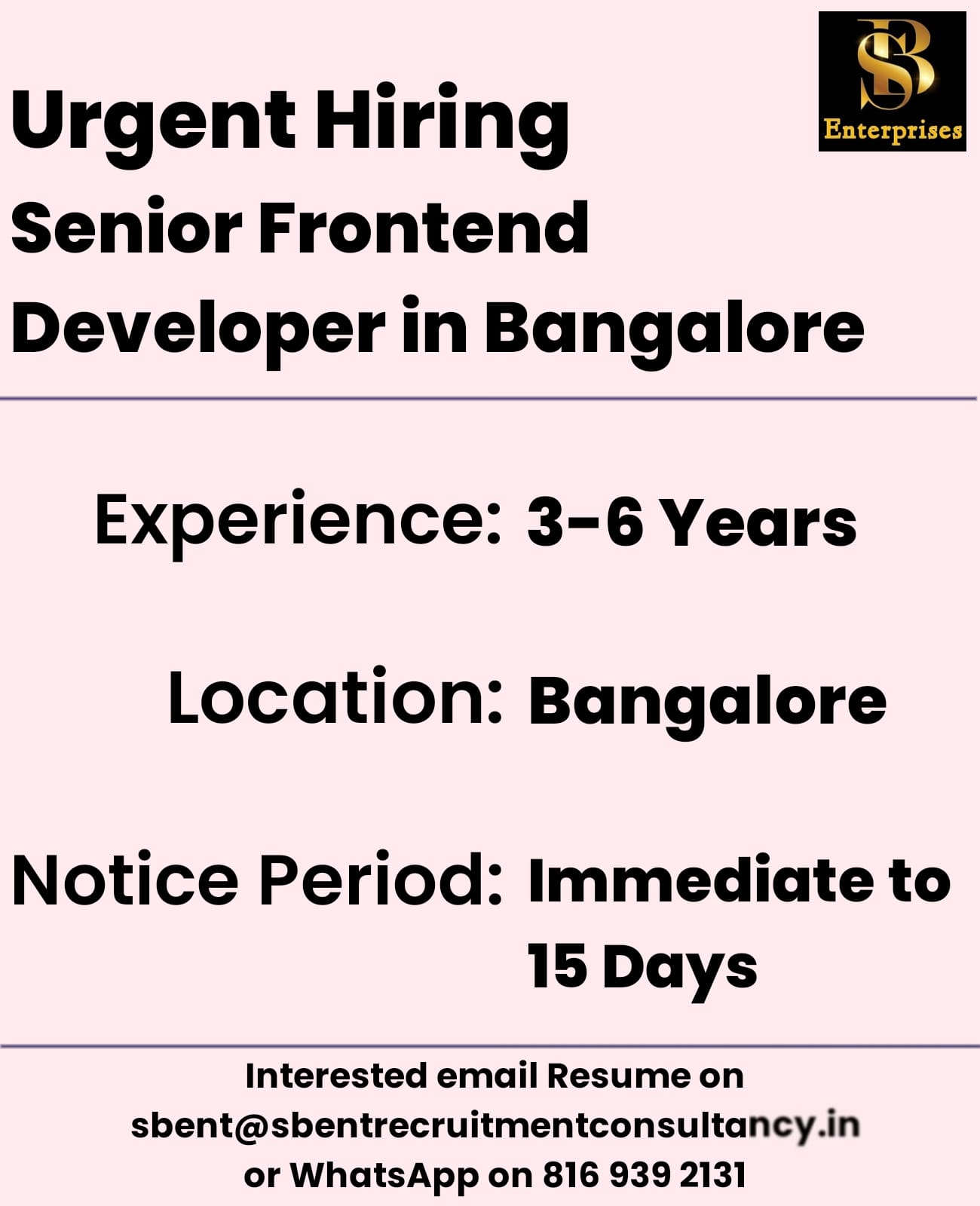 SB
Enterprises

Urgent Hiring
Senior Frontend Developer in Bangalore

Experience: 3-6 Years

Location: Bangalore

Notice Period: Immediate to 15 Days

Interested email Resume on sbent@sbentrecruitmentconsultancy.in or WhatsApp on 816 939 2131